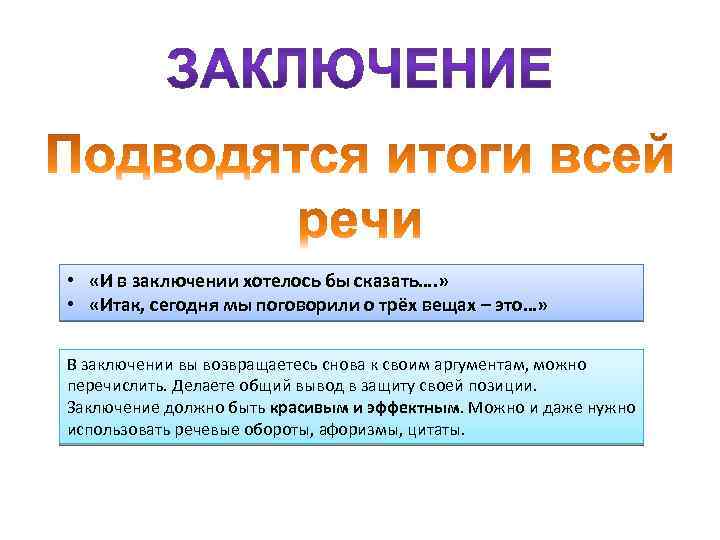 ЗАКЛЮЧЕНИЕ

Подводятся итоги всей речи

• «И в заключении хотелось бы сказать….»
• «Итак, сегодня мы поговорили о трёх вещах – это…»

В заключении вы возвращаетесь снова к своим аргументам, можно перечислить. Делаете общий вывод в защиту своей позиции. Заключение должно быть красивым и эффектным. Можно и даже нужно использовать речевые обороты, афоризмы, цитаты.